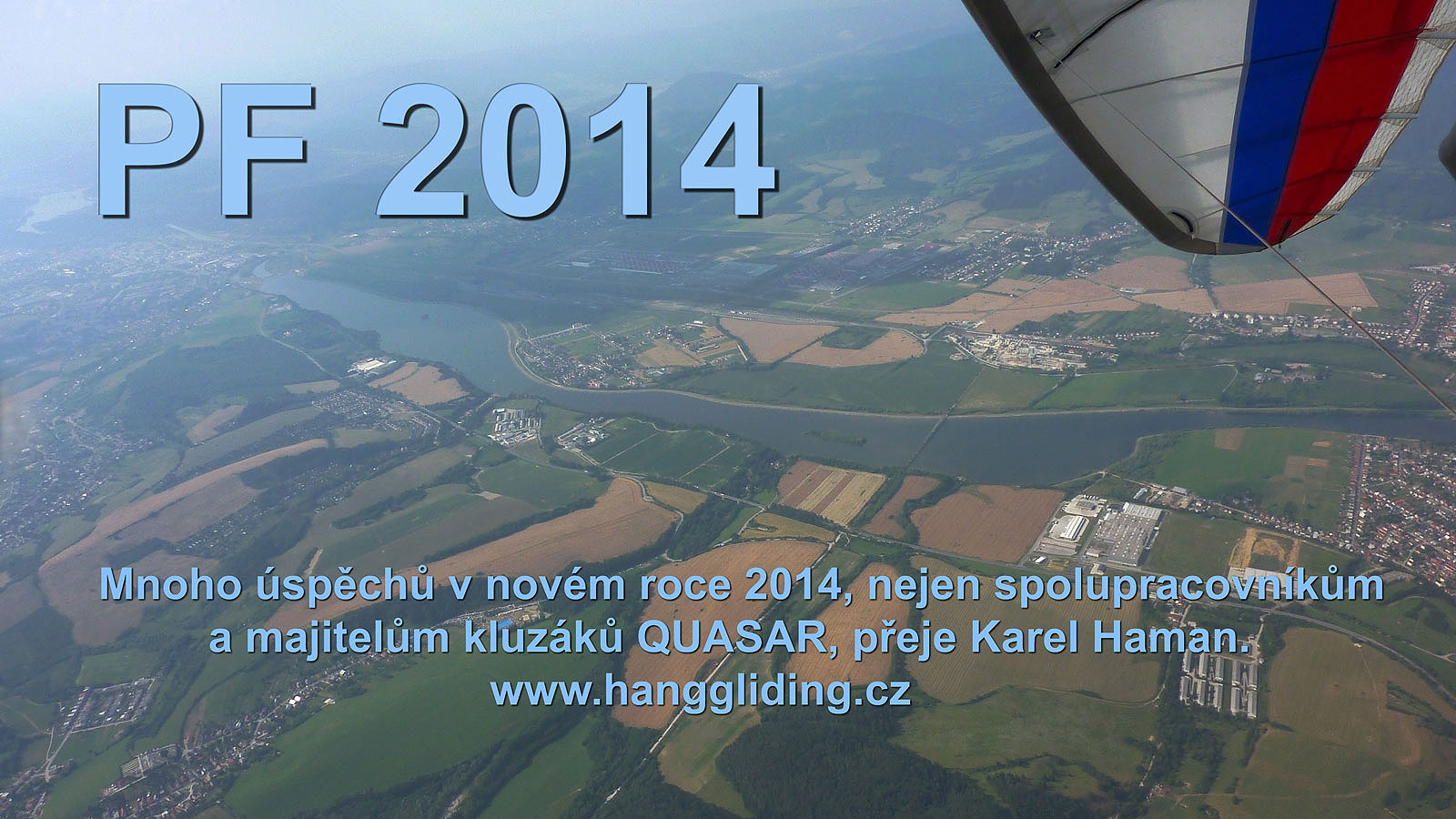 PF 2014

Mnoho úspěchů v novém roce 2014, nejen spolupracovníkům a majitelům kluzáků QUASAR, přeje Karel Haman.
www.hanggliding.cz